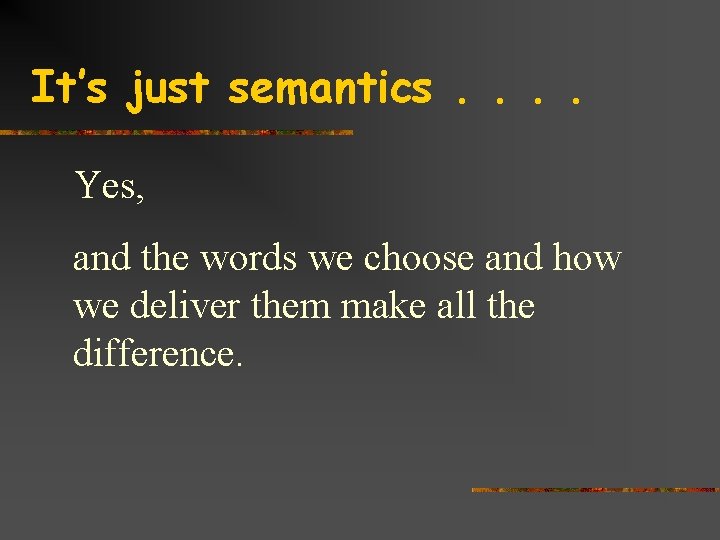 It's just semantics . . . .

Yes,

and the words we choose and how we deliver them make all the difference.